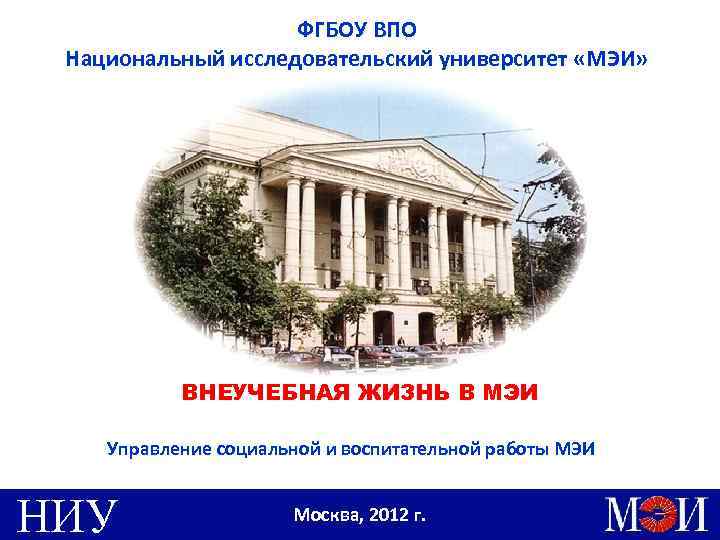 ФГБОУ ВПО
Национальный исследовательский университет «МЭИ»

ВНЕУЧЕБНАЯ ЖИЗНЬ В МЭИ

Управление социальной и воспитательной работы МЭИ

НИУ

Москва, 2012 г.

МЭИ